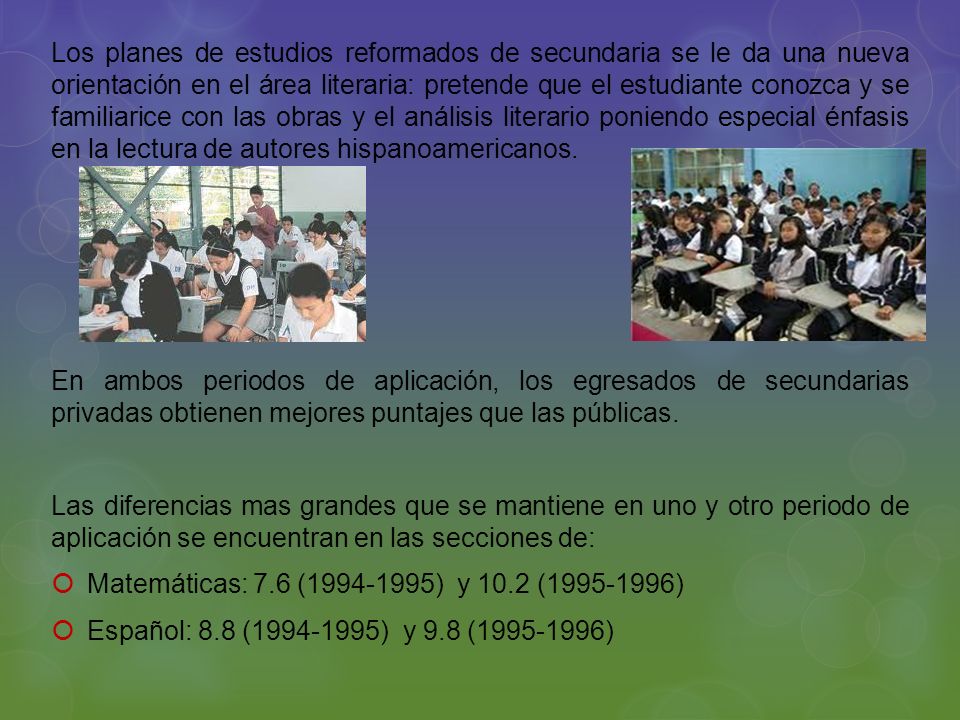 Los planes de estudios reformados de secundaria se le da una nueva orientación en el área literaria: pretende que el estudiante conozca y se familiarice con las obras y el análisis literario poniendo especial énfasis en la lectura de autores hispanoamericanos.

En ambos periodos de aplicación, los egresados de secundarias privadas obtienen mejores puntajes que las públicas.

Las diferencias mas grandes que se mantiene en uno y otro periodo de aplicación se encuentran en las secciones de:

Matemáticas: 7.6 (1994-1995) y 10.2 (1995-1996)

Español: 8.8 (1994-1995) y 9.8 (1995-1996)